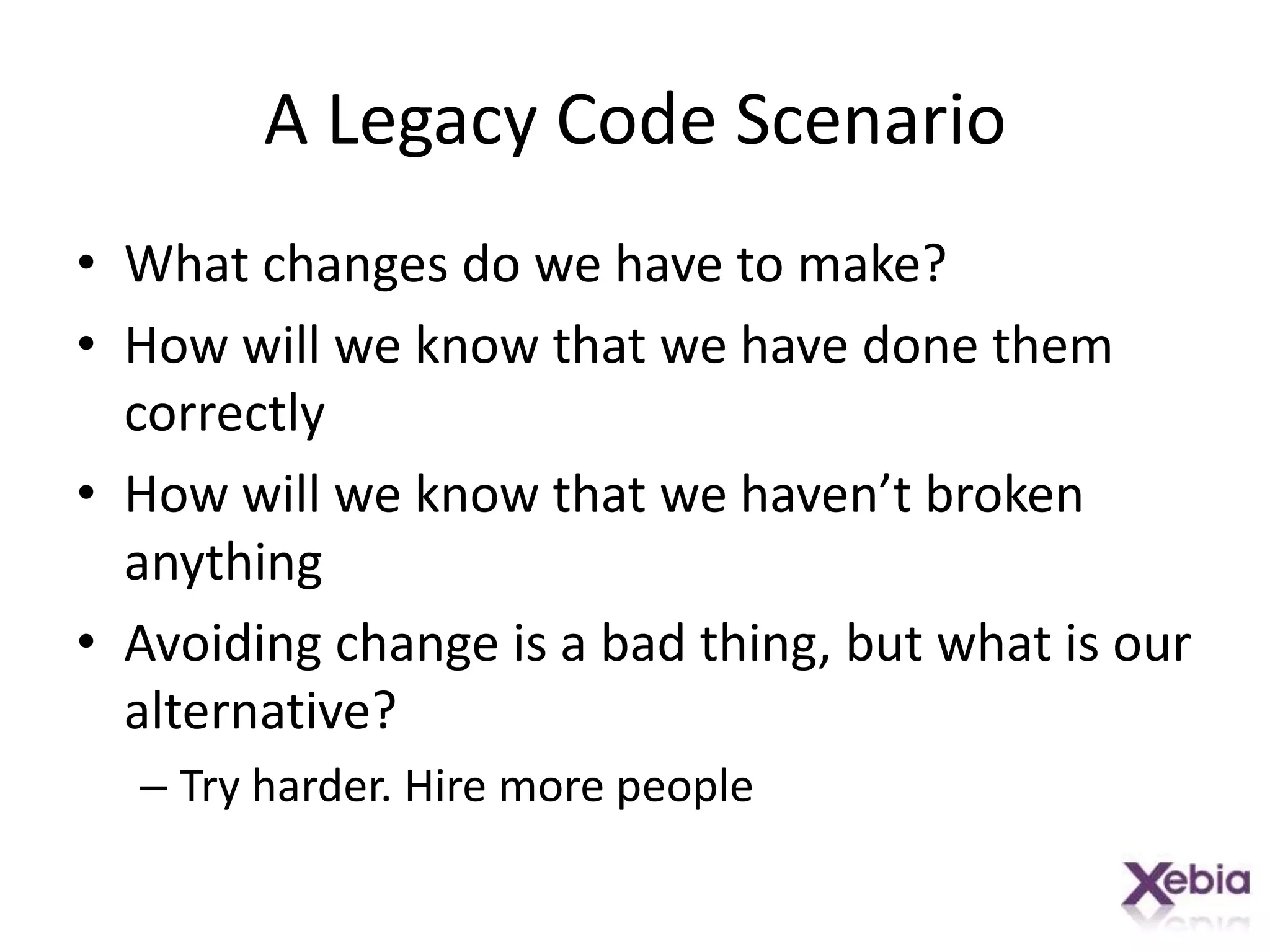 A Legacy Code Scenario

• What changes do we have to make?
• How will we know that we have done them correctly
• How will we know that we haven’t broken anything
• Avoiding change is a bad thing, but what is our alternative?
– Try harder. Hire more people

Xebia